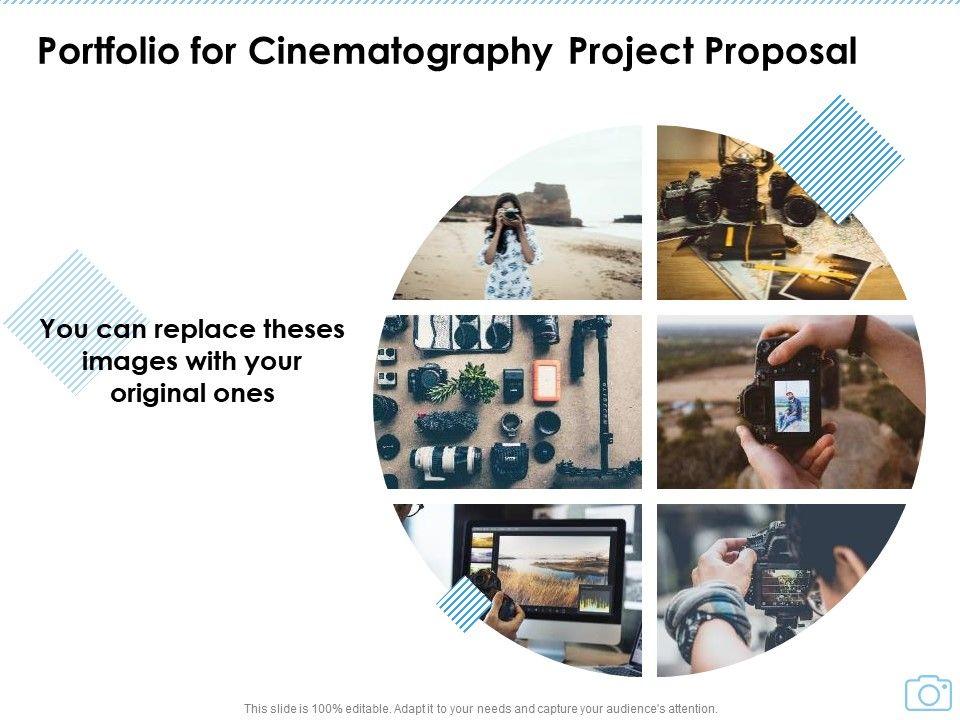 Portfolio for Cinematography Project Proposal

You can replace theses images with your original ones

This slide is 100% editable. Adapt it to your needs and capture your audience's attention.